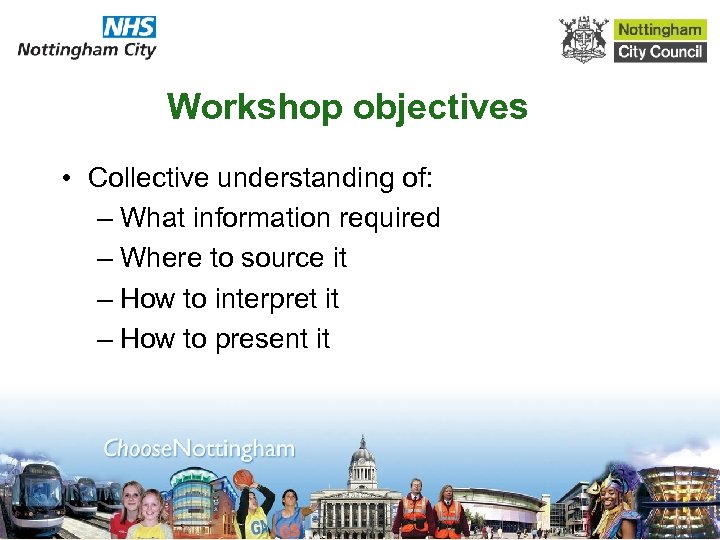 NHS
Nottingham City

Nottingham
City Council

Workshop objectives

• Collective understanding of:
– What information required
– Where to source it
– How to interpret it
– How to present it

ChooseNottingham